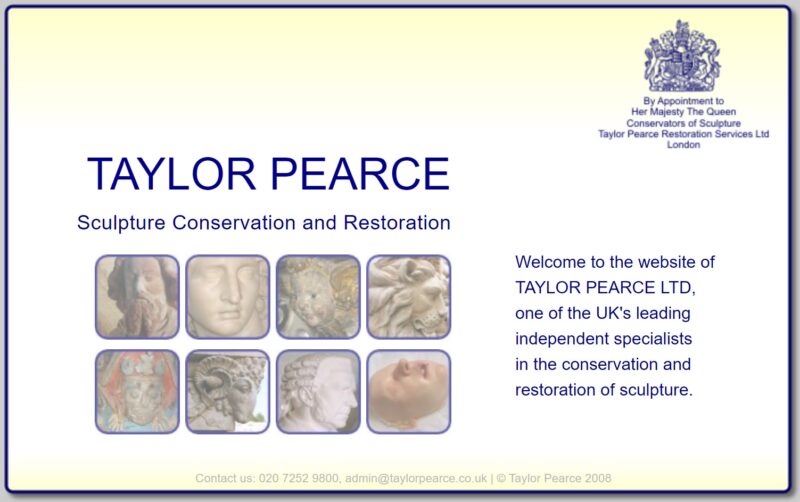 By Appointment to
Her Majesty The Queen
Conservators of Sculpture
Taylor Pearce Restoration Services Ltd
London

TAYLOR PEARCE

Sculpture Conservation and Restoration

Welcome to the website of TAYLOR PEARCE LTD, one of the UK's leading independent specialists in the conservation and restoration of sculpture.

Contact us: 020 7252 9800, admin@taylorpearce.co.uk | © Taylor Pearce 2008